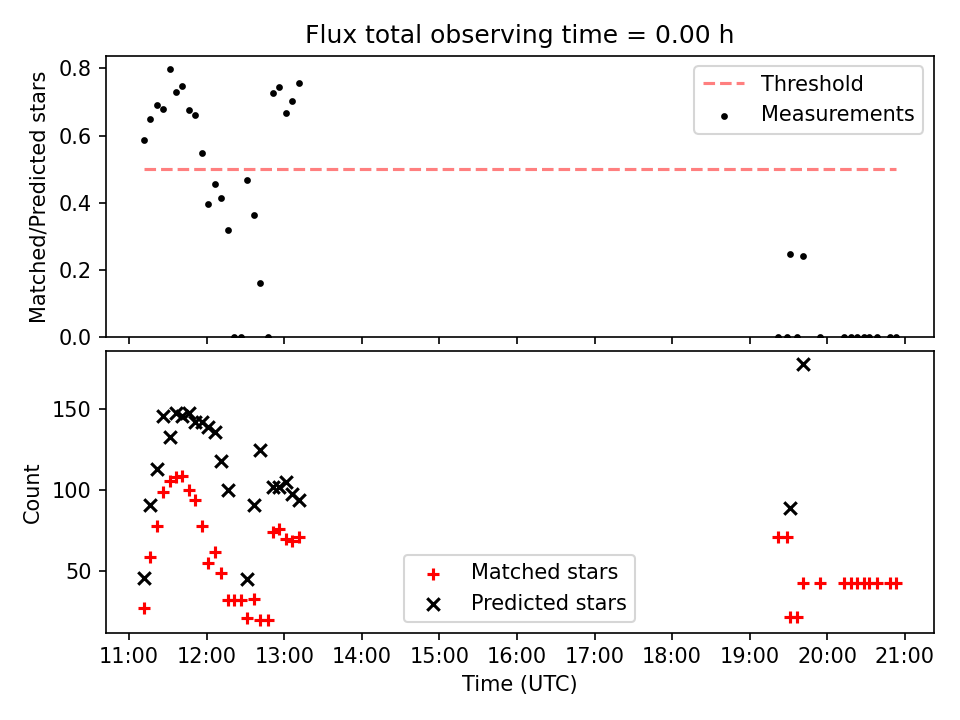 Flux total observing time = 0.00 h

Matched/Predicted stars

0.8
0.6
0.4
0.2
0.0

Threshold
Measurements

Count

150
100
50

Matched stars
Predicted stars

11:00 12:00 13:00 14:00 15:00 16:00 17:00 18:00 19:00 20:00 21:00

Time (UTC)